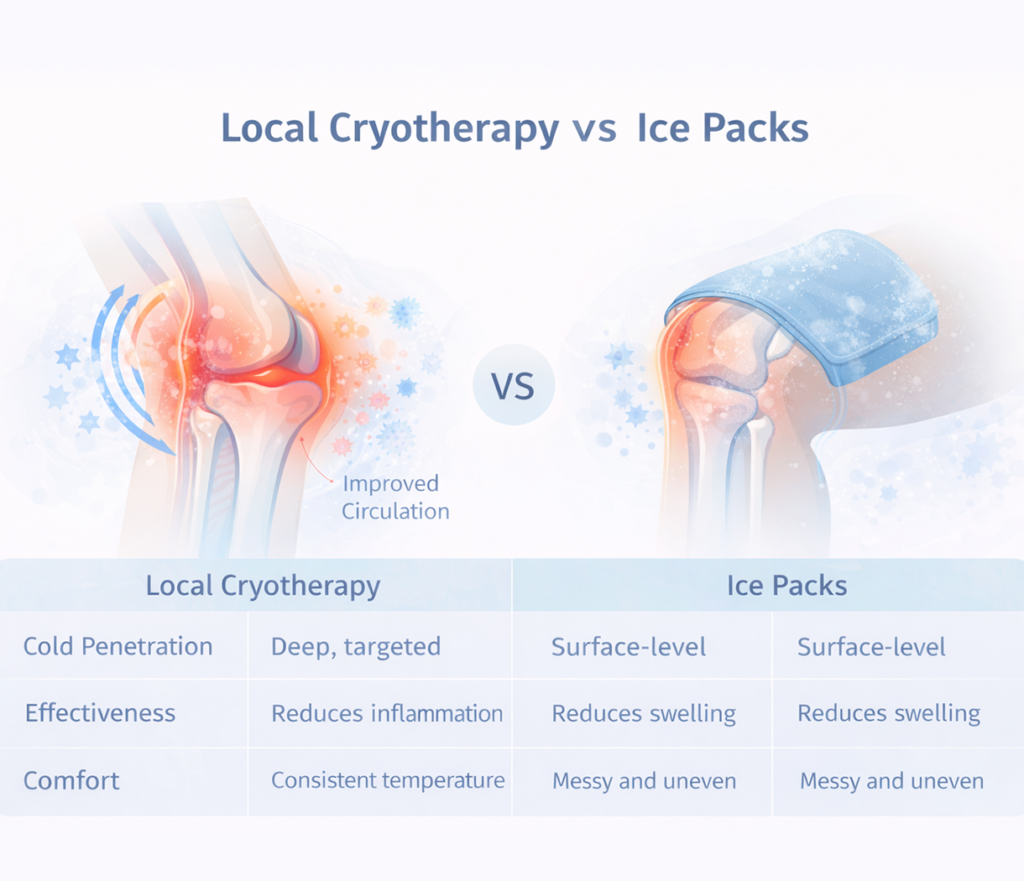 Local Cryotherapy vs Ice Packs

VS

Improved Circulation

| Local Cryotherapy | | Ice Packs | |
|---|---|---|---|
| Cold Penetration | Deep, targeted | Surface-level | Surface-level |
| Effectiveness | Reduces inflammation | Reduces swelling | Reduces swelling |
| Comfort | Consistent temperature | Messy and uneven | Messy and uneven |